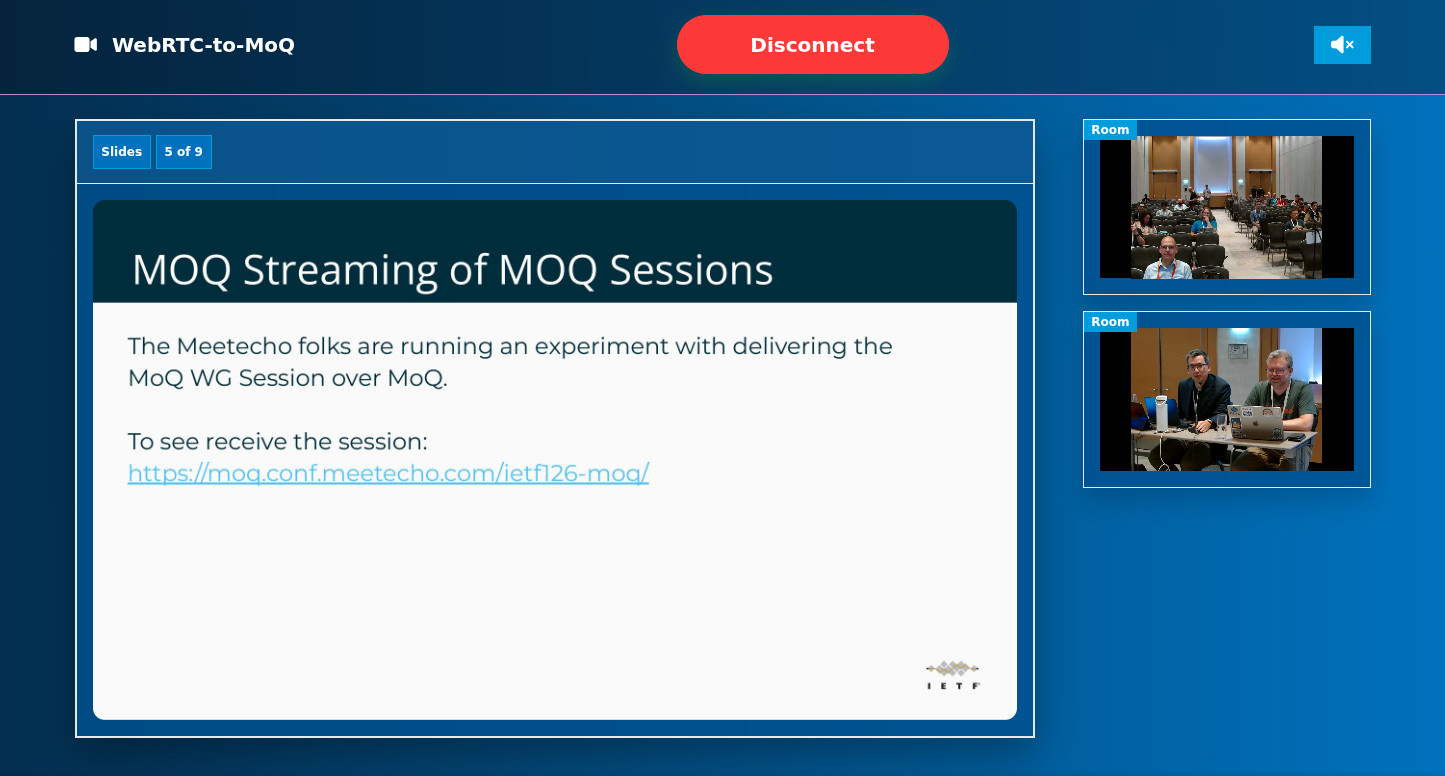 WebRTC-to-MoQ

Disconnect

Slides 5 of 9

MOQ Streaming of MOQ Sessions

The Meetecho folks are running an experiment with delivering the MoQ WG Session over MoQ.

To see receive the session:
https://moq.conf.meetecho.com/ietf126-moq/

IETF

Room

Room